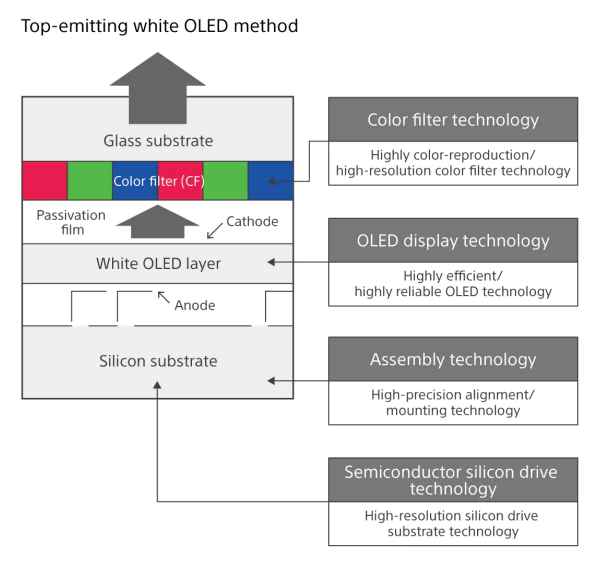 Top-emitting white OLED method

Glass substrate

Color filter (CF)

Passivation film

Cathode

White OLED layer

Anode

Silicon substrate

Color filter technology

Highly color-reproduction/ high-resolution color filter technology

OLED display technology

Highly efficient/ highly reliable OLED technology

Assembly technology

High-precision alignment/ mounting technology

Semiconductor silicon drive technology

High-resolution silicon drive substrate technology